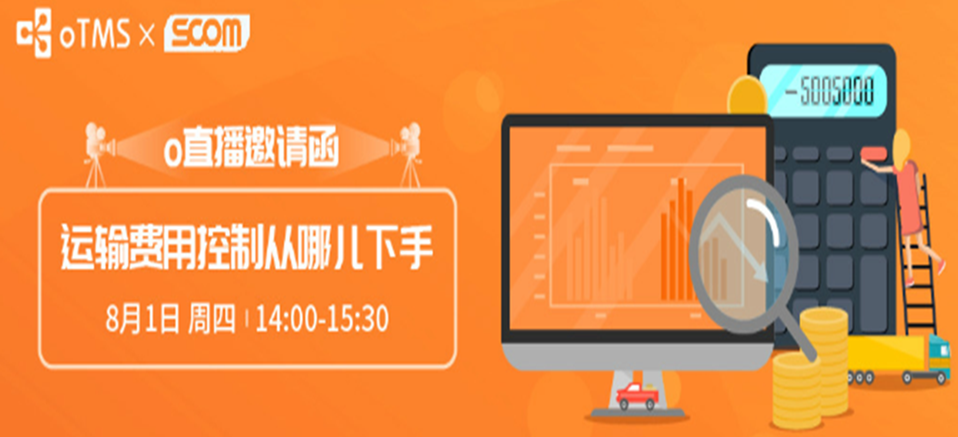 oTMS × SCOM

o直播邀请函

运输费用控制从哪儿下手

8月1日 周四 | 14:00-15:30

-5005000